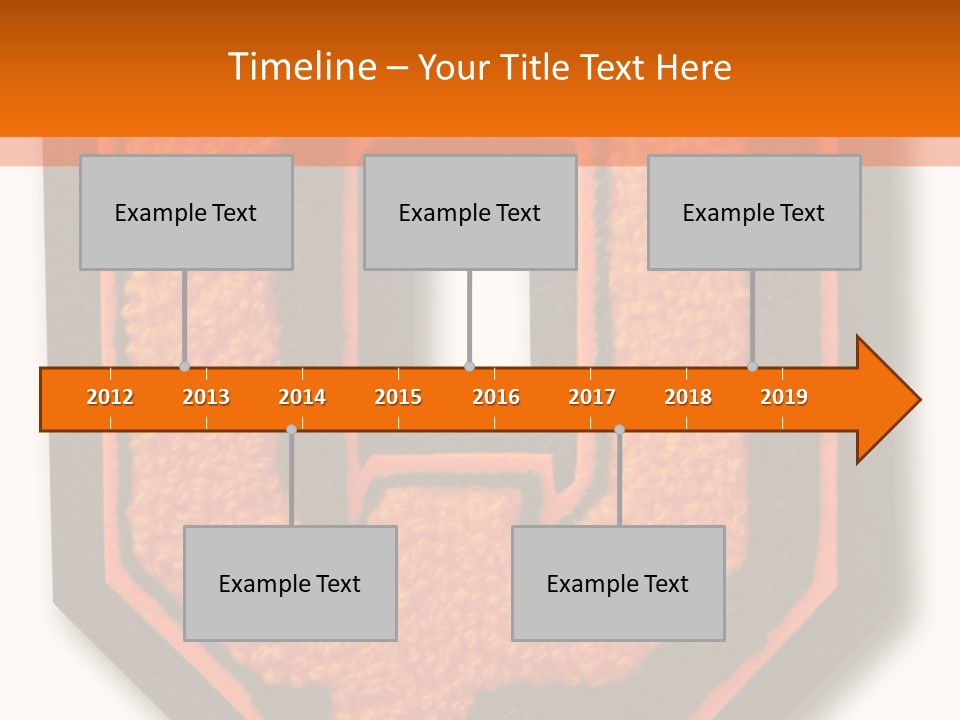 Timeline – Your Title Text Here

Example Text

Example Text

Example Text

2012 2013 2014 2015 2016 2017 2018 2019

Example Text

Example Text